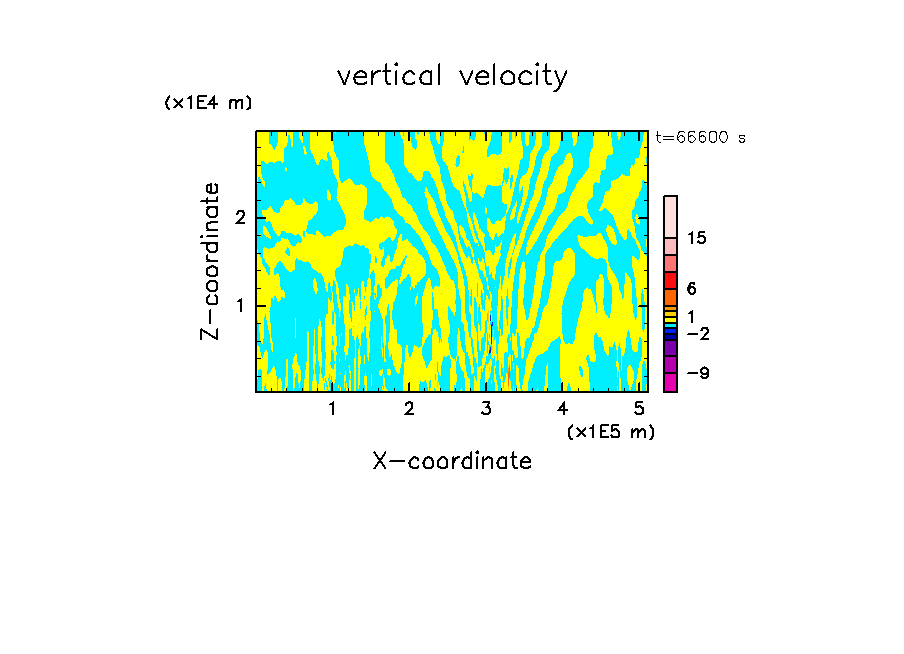 vertical velocity

(x1E4 m)

t=66600 s

Z-coordinate

2

1

15

6

1

−2

−9

1 2 3 4 5

(x1E5 m)

X-coordinate